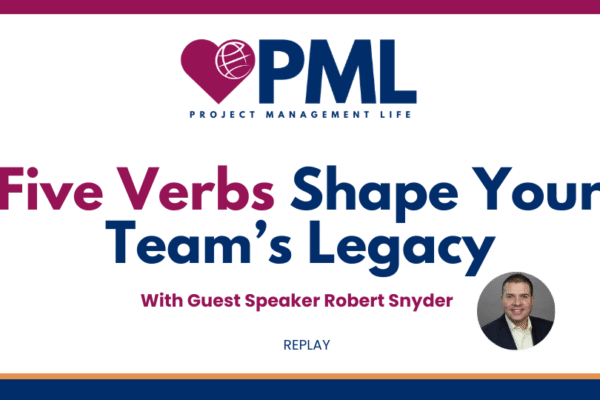 PML

PROJECT MANAGEMENT LIFE

Five Verbs Shape Your Team's Legacy

With Guest Speaker Robert Snyder

REPLAY